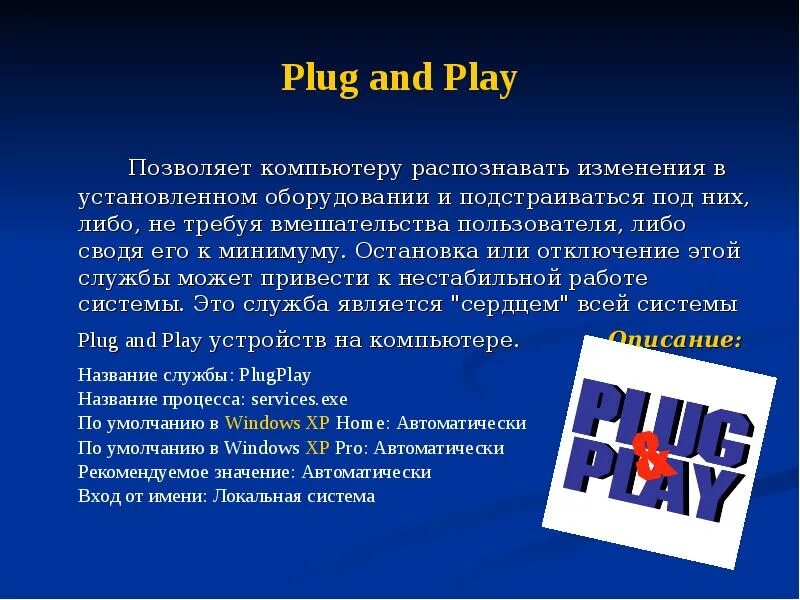 Plug and Play

Позволяет компьютеру распознавать изменения в установленном оборудовании и подстраиваться под них, либо, не требуя вмешательства пользователя, либо сводя его к минимуму. Остановка или отключение этой службы может привести к нестабильной работе системы. Это служба является "сердцем" всей системы Plug and Play устройств на компьютере.

Описание:

Название службы: PlugPlay
Название процесса: services.exe
По умолчанию в Windows XP Home: Автоматически
По умолчанию в Windows XP Pro: Автоматически
Рекомендуемое значение: Автоматически
Вход от имени: Локальная система

PLUG & PLAY